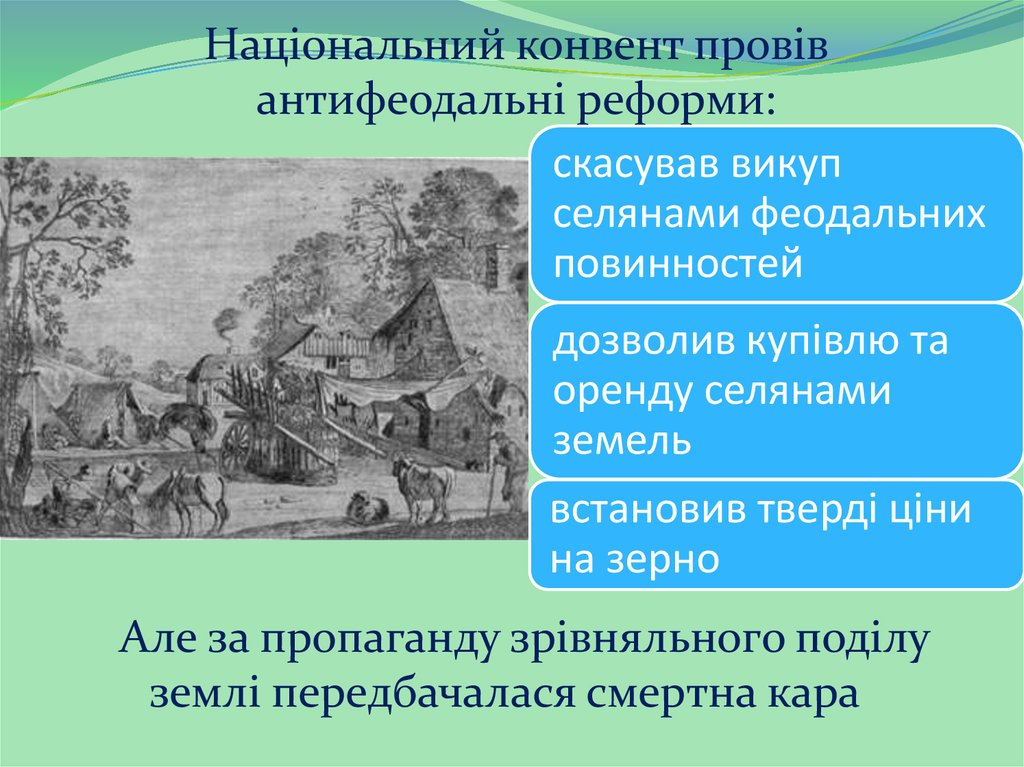 Національний конвент провів антифеодальні реформи:

скасував викуп селянами феодальних повинностей

дозволив купівлю та оренду селянами земель

встановив тверді ціни на зерно

Але за пропаганду зрівняльного поділу землі передбачалася смертна кара